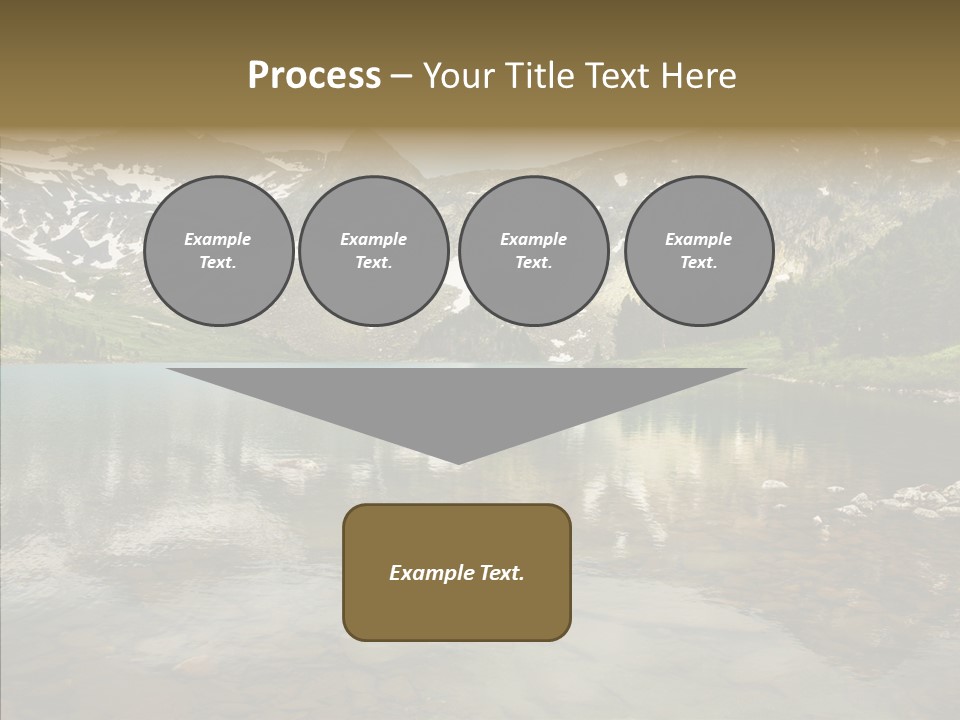 Process – Your Title Text Here

Example Text.

Example Text.

Example Text.

Example Text.

Example Text.